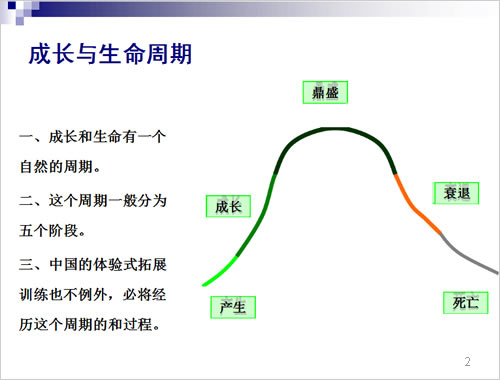 成长与生命周期

一、成长和生命有一个自然的周期。

二、这个周期一般分为五个阶段。

三、中国的体验式拓展训练也不例外，必将经历这个周期的和过程。

鼎盛

成长

衰退

产生

死亡

2